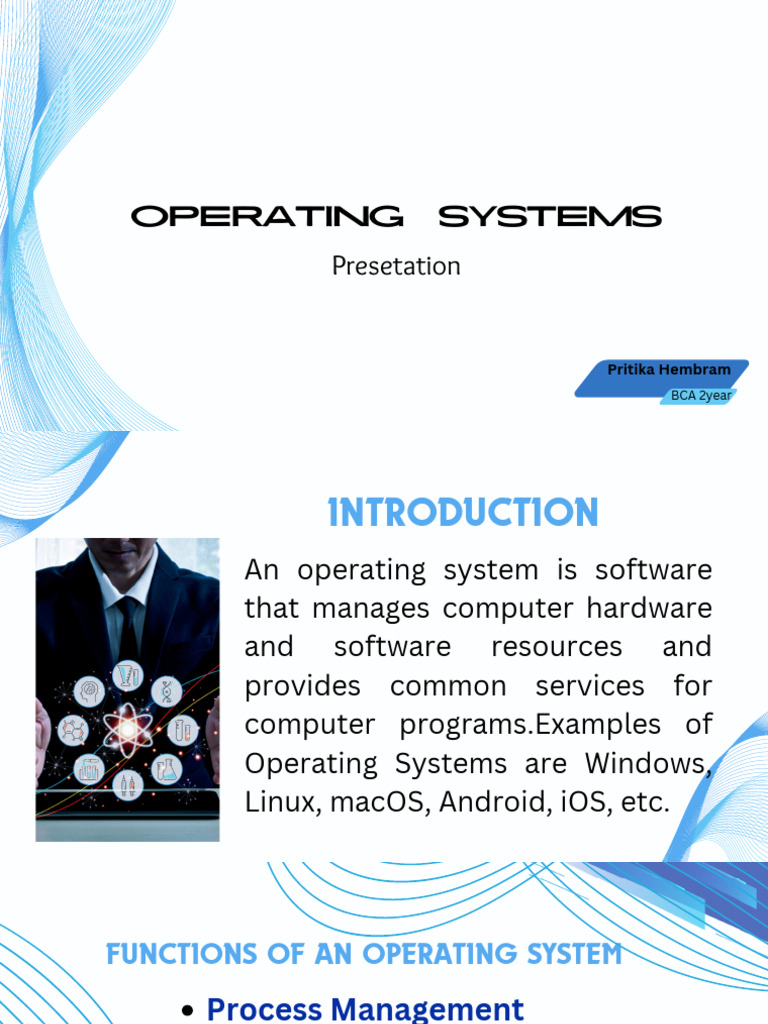 OPERATING SYSTEMS

Presetation

Pritika Hembram

BCA 2year

INTRODUCTION

An operating system is software that manages computer hardware and software resources and provides common services for computer programs.Examples of Operating Systems are Windows, Linux, macOS, Android, iOS, etc.

FUNCTIONS OF AN OPERATING SYSTEM

• Process Management